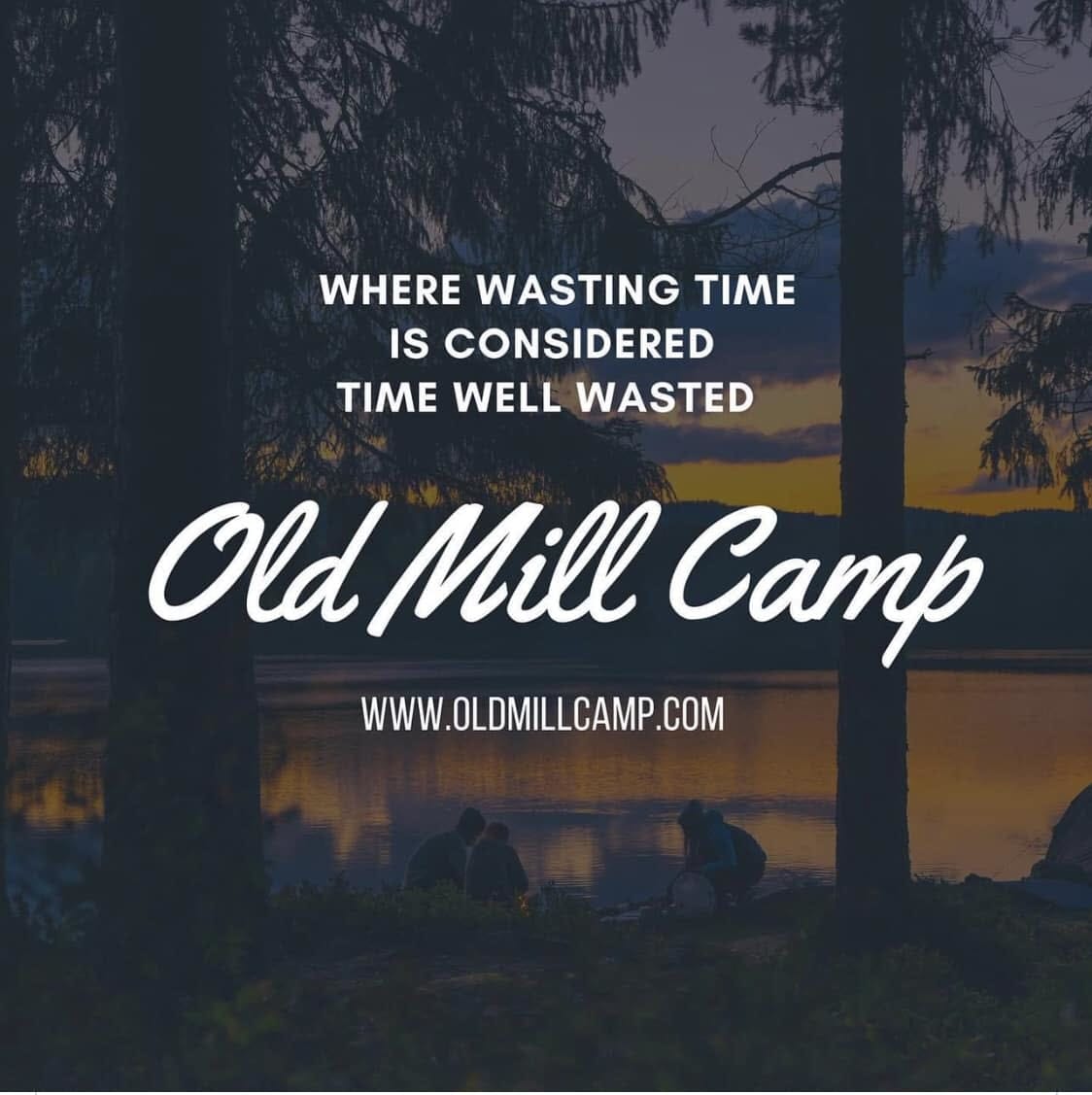 WHERE WASTING TIME IS CONSIDERED TIME WELL WASTED

Old Mill Camp

WWW.OLDMILLCAMP.COM